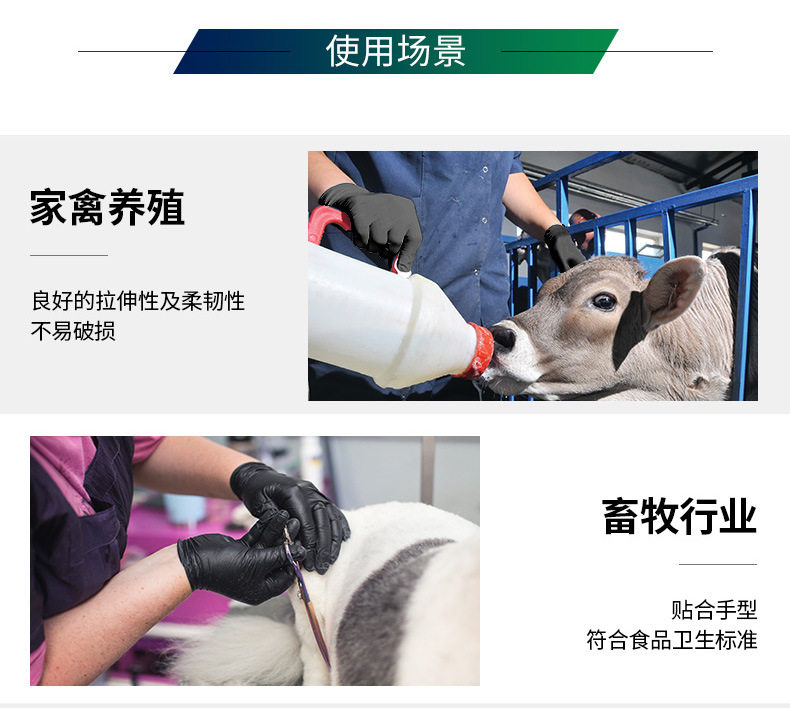 使用场景

家禽养殖

良好的拉伸性及柔韧性
不易破损

畜牧行业

贴合手型
符合食品卫生标准